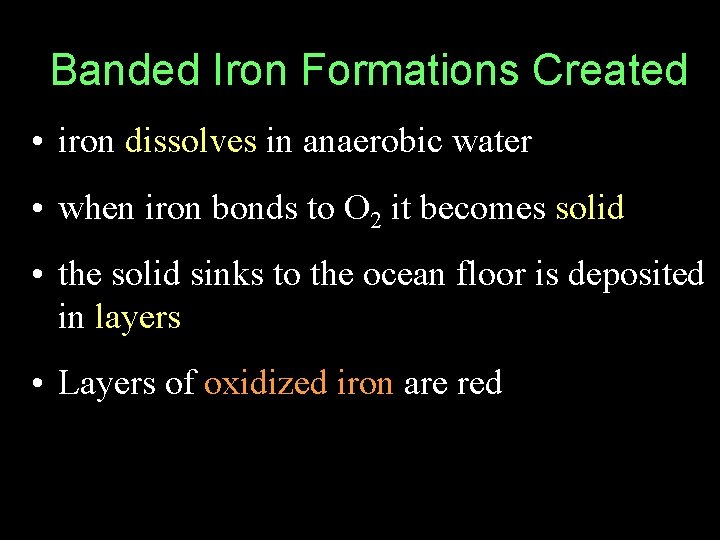 Banded Iron Formations Created

• iron dissolves in anaerobic water

• when iron bonds to $O_2$ it becomes solid

• the solid sinks to the ocean floor is deposited in layers

• Layers of oxidized iron are red